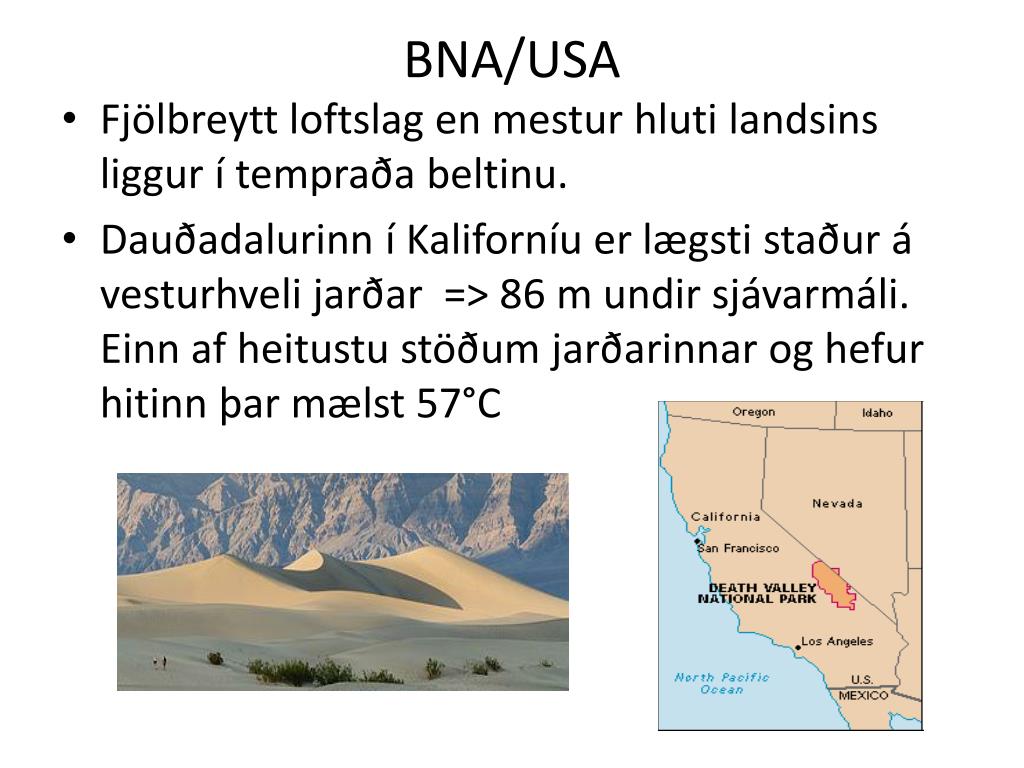 BNA/USA

• Fjölbreytt loftslag en mestur hluti landsins liggur í tempraða beltinu.

• Dauðadalurinn í Kaliforníu er lægsti staður á vesturhveli jarðar => 86 m undir sjávarmáli. Einn af heitustu stöðum jarðarinnar og hefur hitinn þar mælst 57°C

Oregon
Idaho
Nevada
California
San Francisco
DEATH VALLEY NATIONAL PARK
Los Angeles
North Pacific Ocean
U.S.
MEXICO